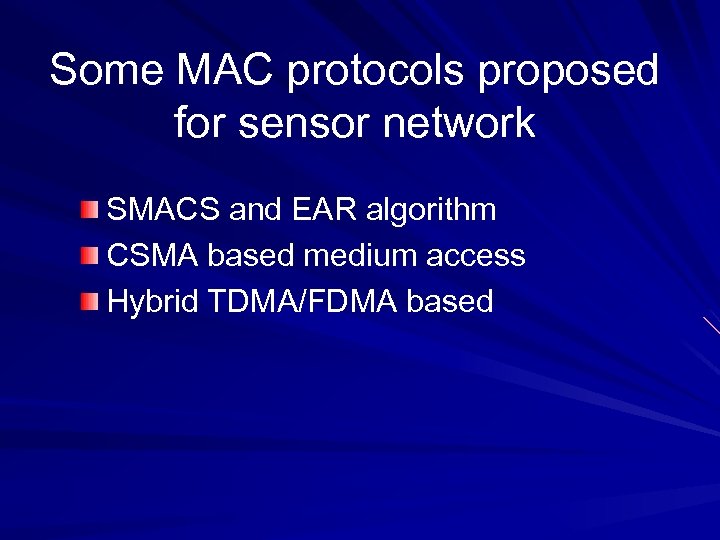 Some MAC protocols proposed for sensor network

- SMACS and EAR algorithm
- CSMA based medium access
- Hybrid TDMA/FDMA based